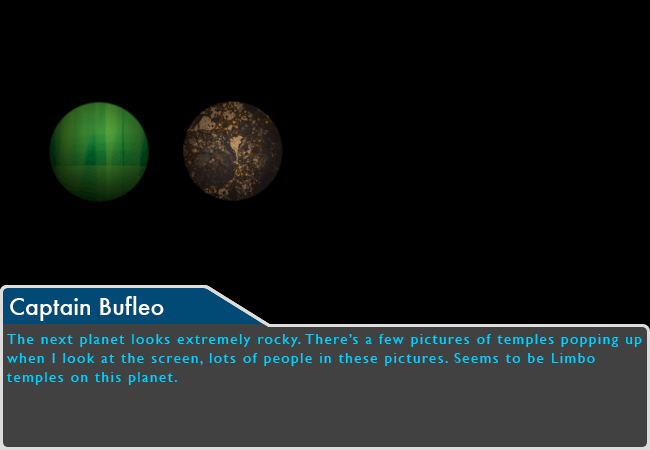 Captain Bufleo

The next planet looks extremely rocky. There's a few pictures of temples popping up when I look at the screen, lots of people in these pictures. Seems to be Limbo temples on this planet.